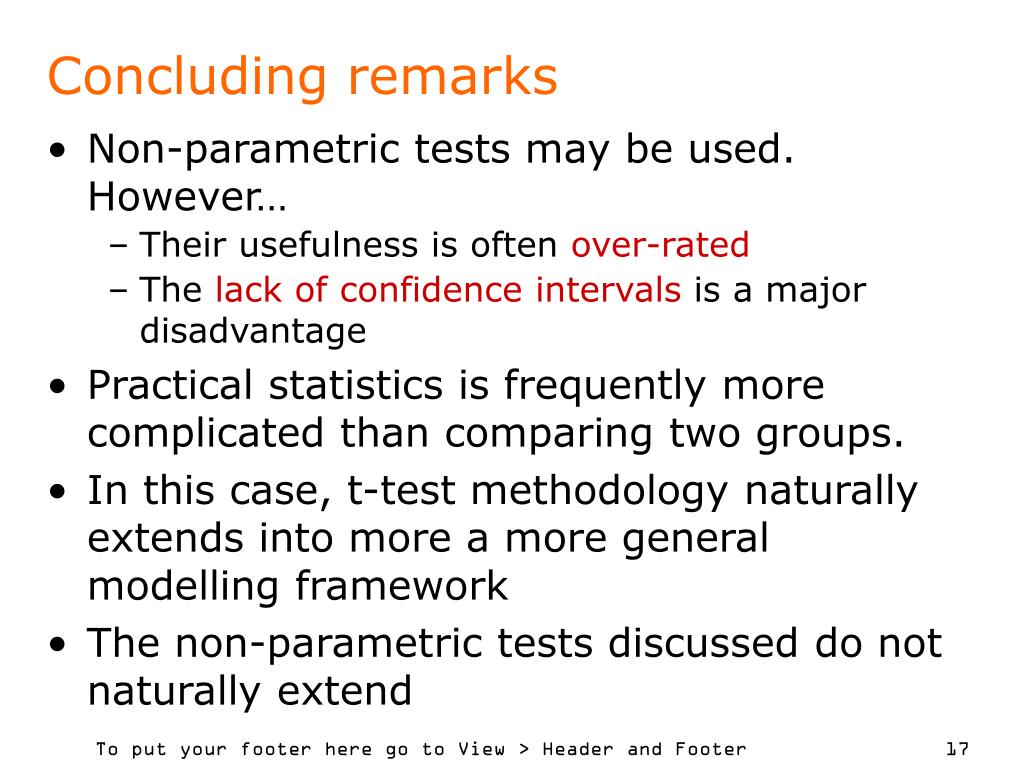 Concluding remarks

• Non-parametric tests may be used. However…

– Their usefulness is often over-rated

– The lack of confidence intervals is a major disadvantage

• Practical statistics is frequently more complicated than comparing two groups.

• In this case, t-test methodology naturally extends into more a more general modelling framework

• The non-parametric tests discussed do not naturally extend

To put your footer here go to View > Header and Footer

17